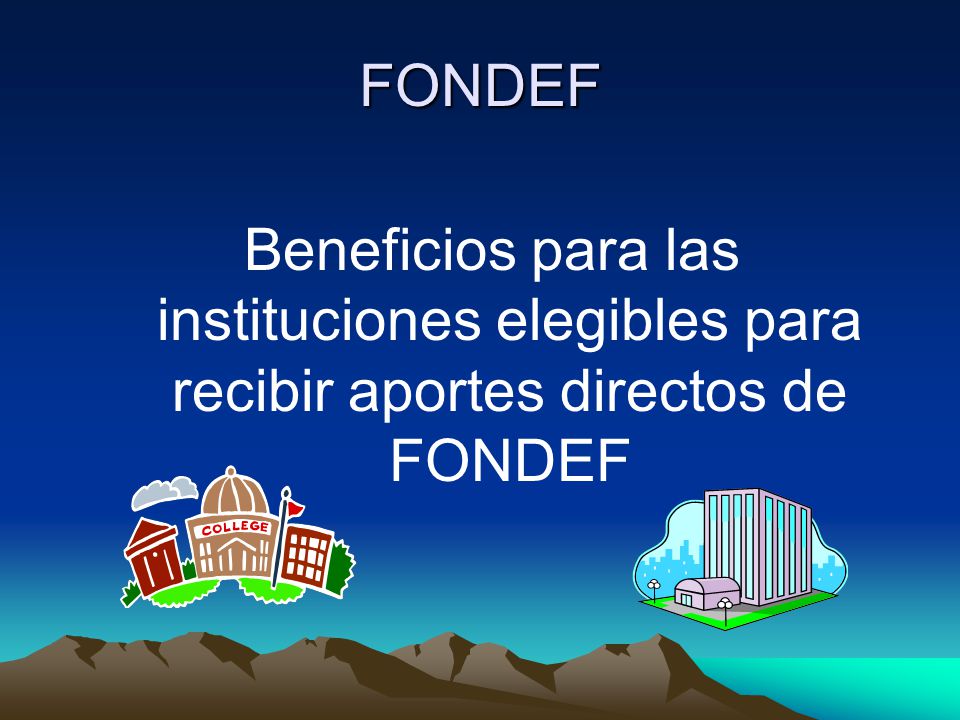 FONDEF

Beneficios para las instituciones elegibles para recibir aportes directos de FONDEF

COLLEGE